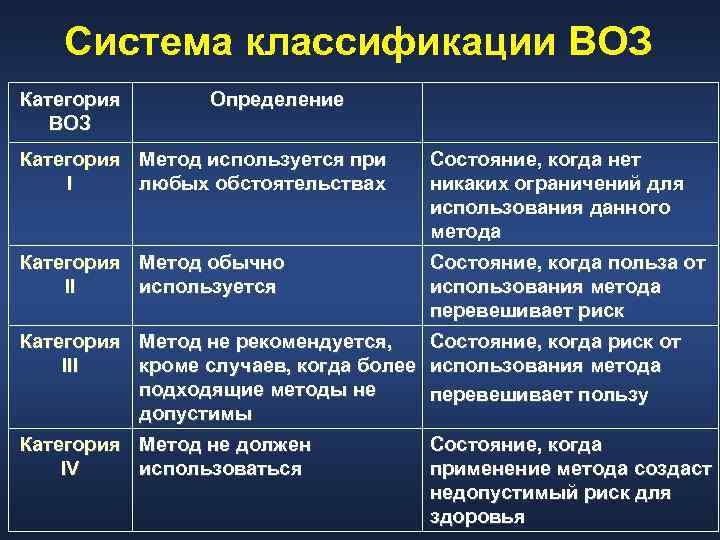 Система классификации ВОЗ

| Категория ВОЗ | Определение | |
|---|---|---|
| Категория I | Метод используется при любых обстоятельствах | Состояние, когда нет никаких ограничений для использования данного метода |
| Категория II | Метод обычно используется | Состояние, когда польза от использования метода перевешивает риск |
| Категория III | Метод не рекомендуется, кроме случаев, когда более подходящие методы не допустимы | Состояние, когда риск от использования метода перевешивает пользу |
| Категория IV | Метод не должен использоваться | Состояние, когда применение метода создаст недопустимый риск для здоровья |